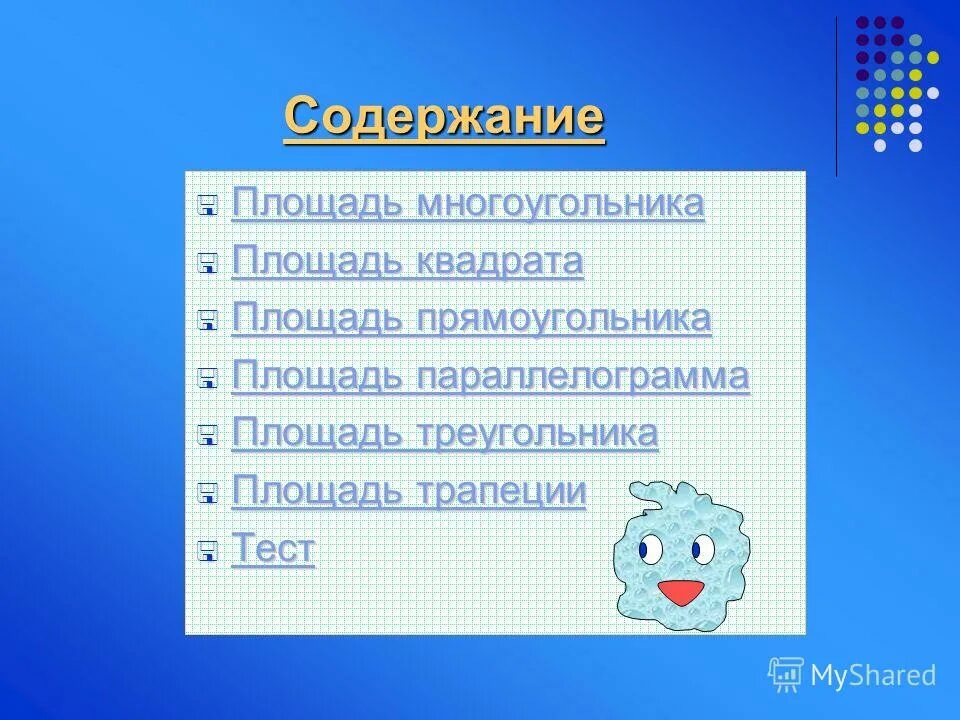 Содержание

Площадь многоугольника

Площадь квадрата

Площадь прямоугольника

Площадь параллелограмма

Площадь треугольника

Площадь трапеции

Тест

MyShared